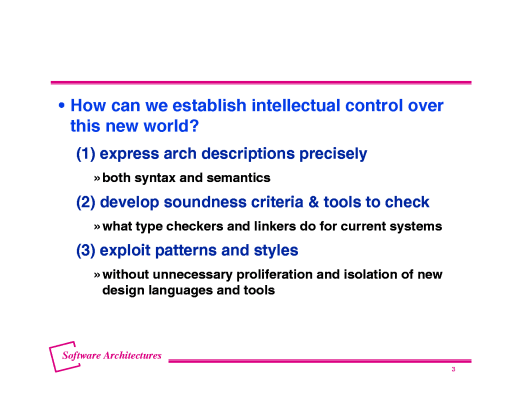 • How can we establish intellectual control over this new world?

(1) express arch descriptions precisely

» both syntax and semantics

(2) develop soundness criteria & tools to check

» what type checkers and linkers do for current systems

(3) exploit patterns and styles

» without unnecessary proliferation and isolation of new design languages and tools

Software Architectures

3